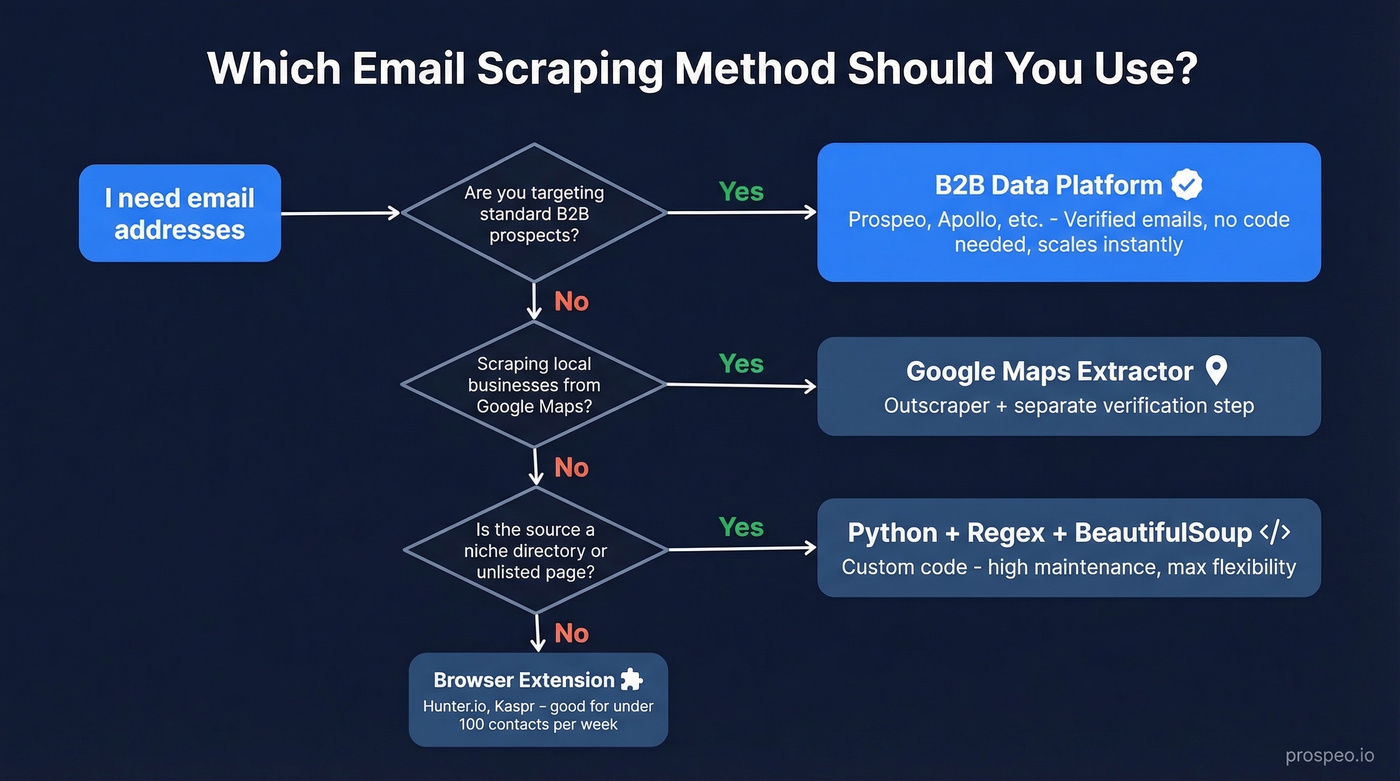 Which Email Scraping Method Should You Use?

I need email addresses

Are you targeting standard B2B prospects?

Yes

B2B Data Platform

Prospeo, Apollo, etc. - Verified emails, no code needed, scales instantly

No

Scraping local businesses from Google Maps?

Yes

Google Maps Extractor

Outscraper + separate verification step

No

Is the source a niche directory or unlisted page?

Yes

Python + Regex + BeautifulSoup </>

Custom code - high maintenance, max flexibility

No

Browser Extension

Hunter.io, Kaspr - good for under 100 contacts per week

prospeo.io